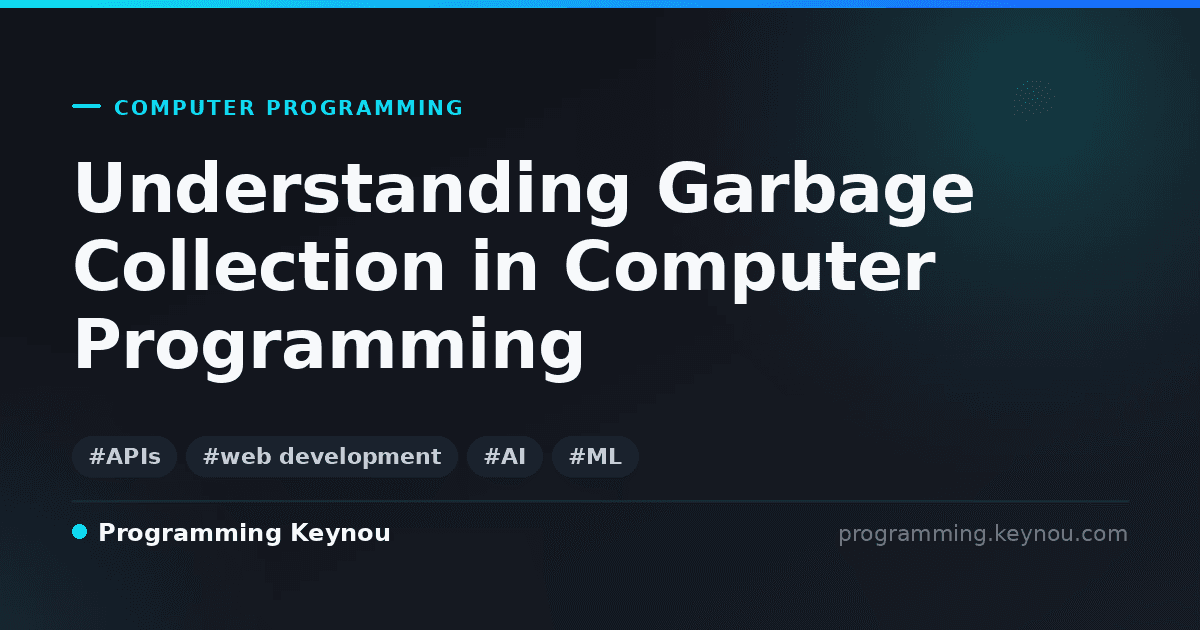 COMPUTER PROGRAMMING

Understanding Garbage Collection in Computer Programming

#APIs #web development #AI #ML

Programming Keynou

programming.keynou.com